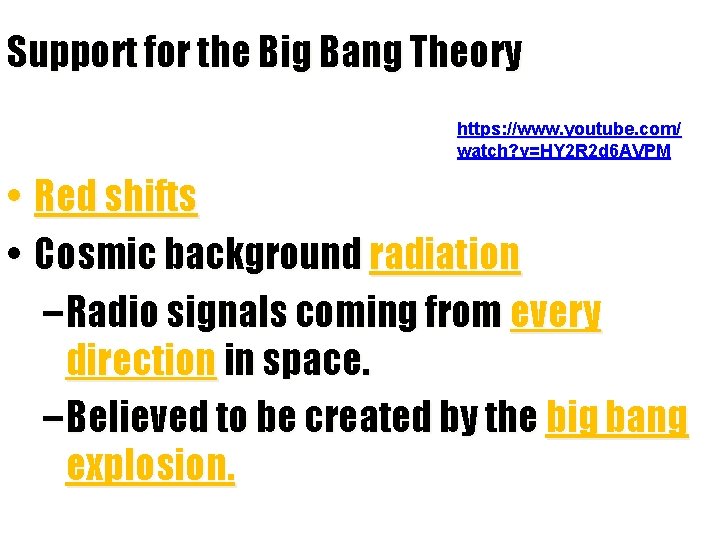 Support for the Big Bang Theory

https://www.youtube.com/watch?v=HY2R2d6AVPM

• Red shifts
• Cosmic background radiation
– Radio signals coming from every direction in space.
– Believed to be created by the big bang explosion.